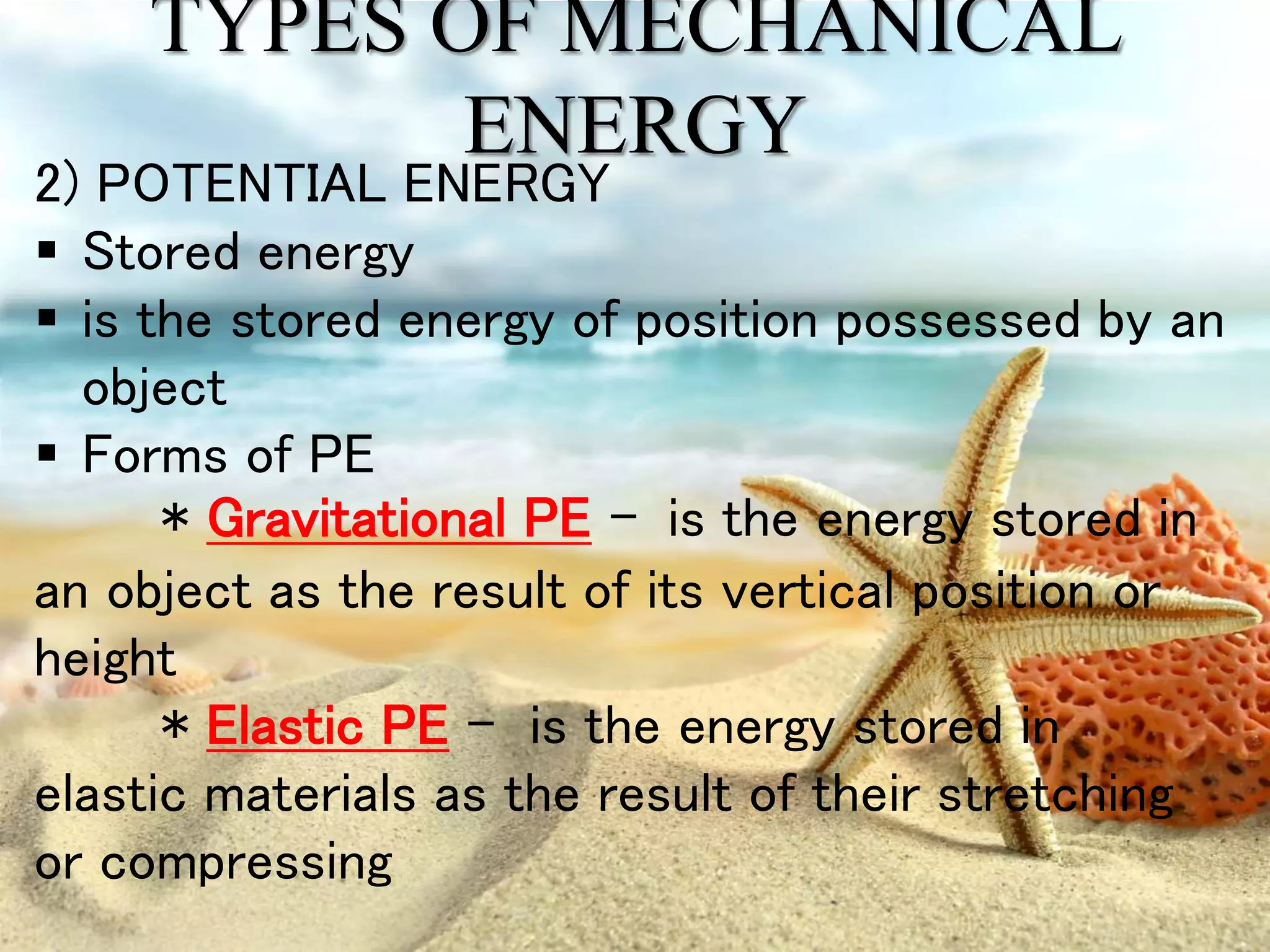 TYPES OF MECHANICAL ENERGY

2) POTENTIAL ENERGY

▪ Stored energy

▪ is the stored energy of position possessed by an object

▪ Forms of PE

* Gravitational PE – is the energy stored in an object as the result of its vertical position or height

* Elastic PE – is the energy stored in elastic materials as the result of their stretching or compressing